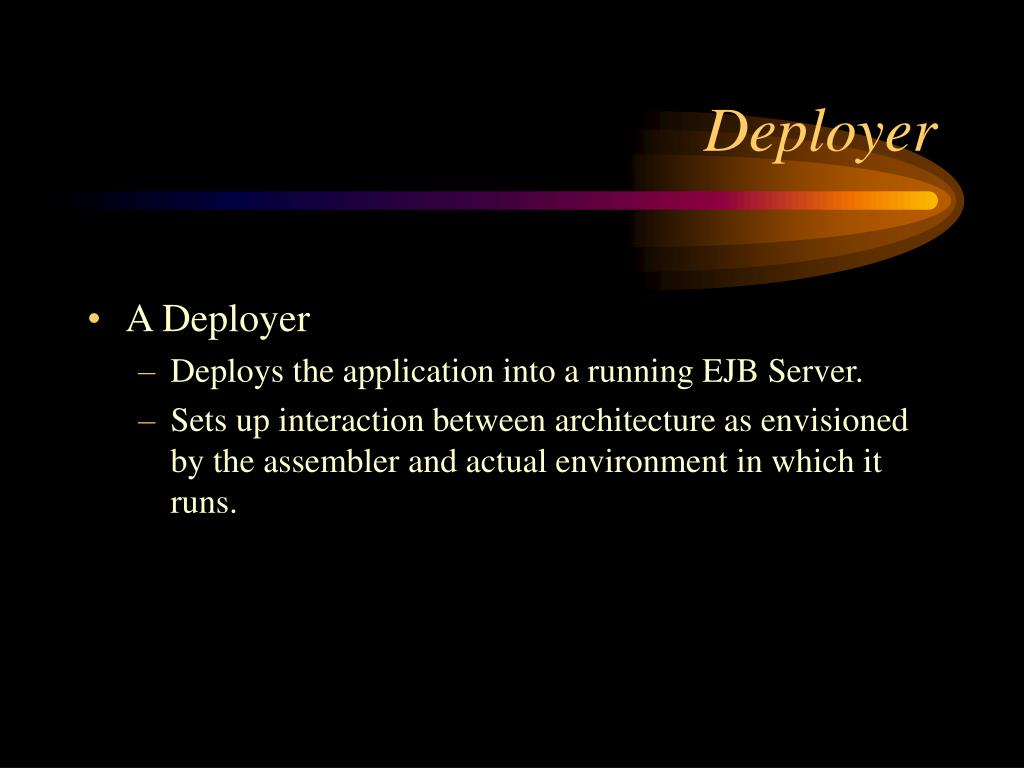 Deployer

• A Deployer
– Deploys the application into a running EJB Server.
– Sets up interaction between architecture as envisioned by the assembler and actual environment in which it runs.